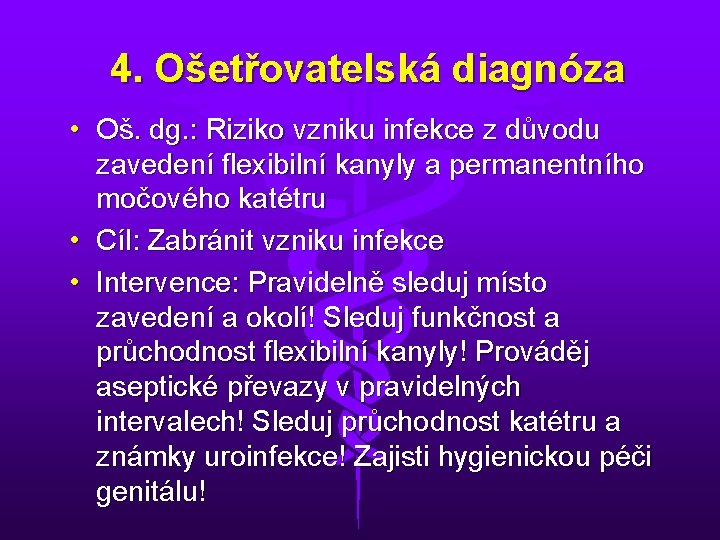 4. Ošetřovatelská diagnóza

• Oš. dg.: Riziko vzniku infekce z důvodu zavedení flexibilní kanyly a permanentního močového katétru
• Cíl: Zabránit vzniku infekce
• Intervence: Pravidelně sleduj místo zavedení a okolí! Sleduj funkčnost a průchodnost flexibilní kanyly! Prováděj aseptické převazy v pravidelných intervalech! Sleduj průchodnost katétru a známky uroinfekce! Zajisti hygienickou péči genitálu!